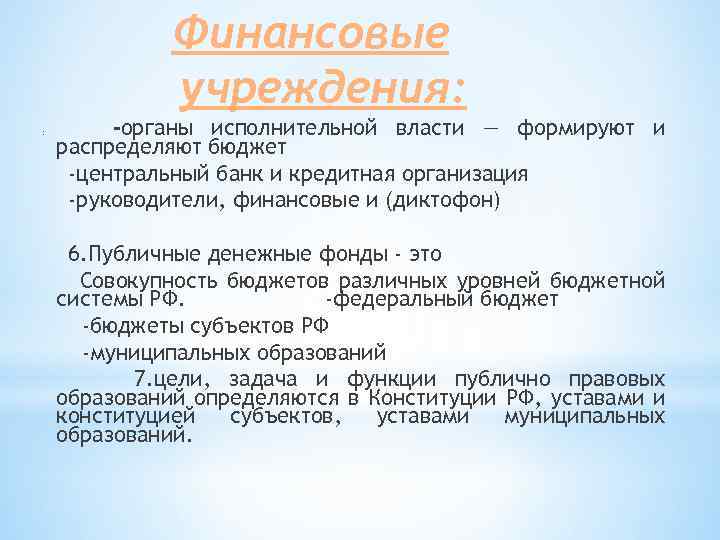 Финансовые учреждения:

-органы исполнительной власти — формируют и распределяют бюджет

-центральный банк и кредитная организация

-руководители, финансовые и (диктофон)

6.Публичные денежные фонды - это

Совокупность бюджетов различных уровней бюджетной системы РФ. -федеральный бюджет

-бюджеты субъектов РФ

-муниципальных образований

7.цели, задача и функции публично правовых образований определяются в Конституции РФ, уставами и конституцией субъектов, уставами муниципальных образований.